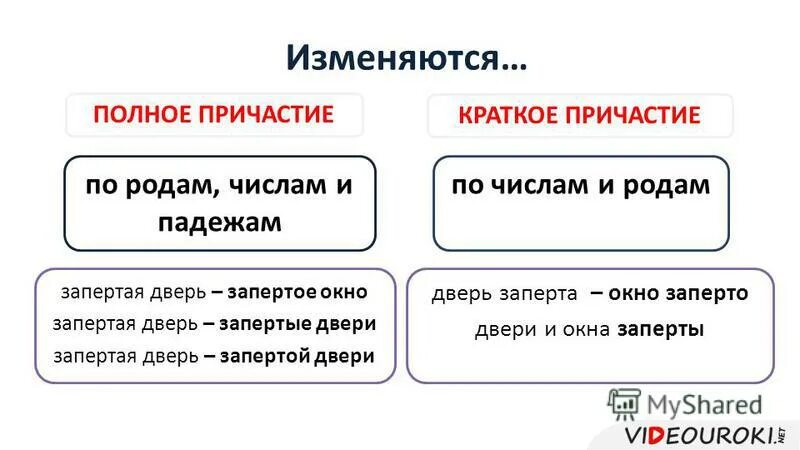 Изменяются…

ПОЛНОЕ ПРИЧАСТИЕ

по родам, числам и падежам

запертая дверь – запертое окно
запертая дверь – запертые двери
запертая дверь – запертой двери

КРАТКОЕ ПРИЧАСТИЕ

по числам и родам

дверь заперта – окно заперто
двери и окна заперты

MyShared

VIDEOUROKI.NET